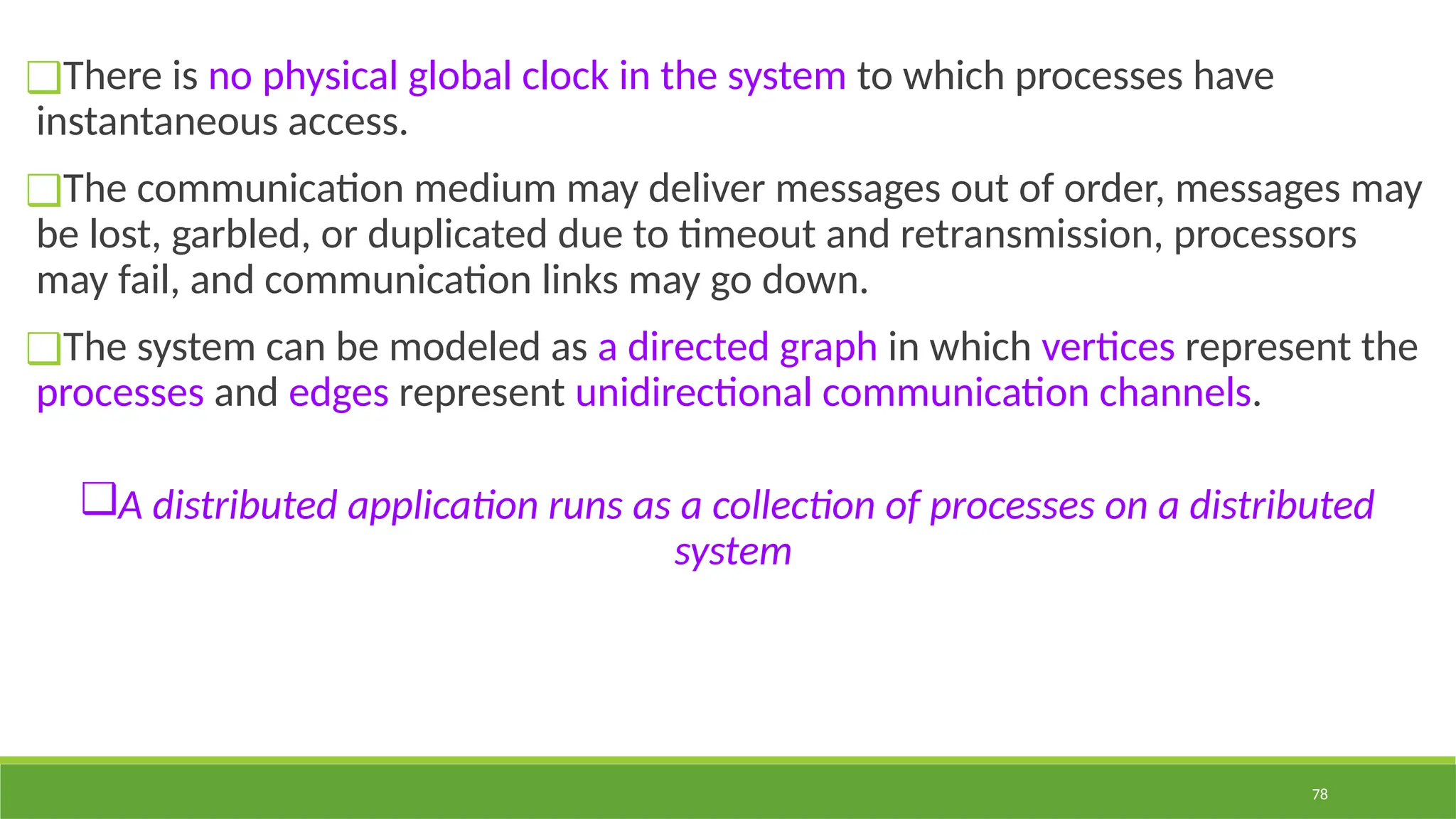 ❑There is no physical global clock in the system to which processes have instantaneous access.

❑The communication medium may deliver messages out of order, messages may be lost, garbled, or duplicated due to timeout and retransmission, processors may fail, and communication links may go down.

❑The system can be modeled as a directed graph in which vertices represent the processes and edges represent unidirectional communication channels.

❑A distributed application runs as a collection of processes on a distributed system

78